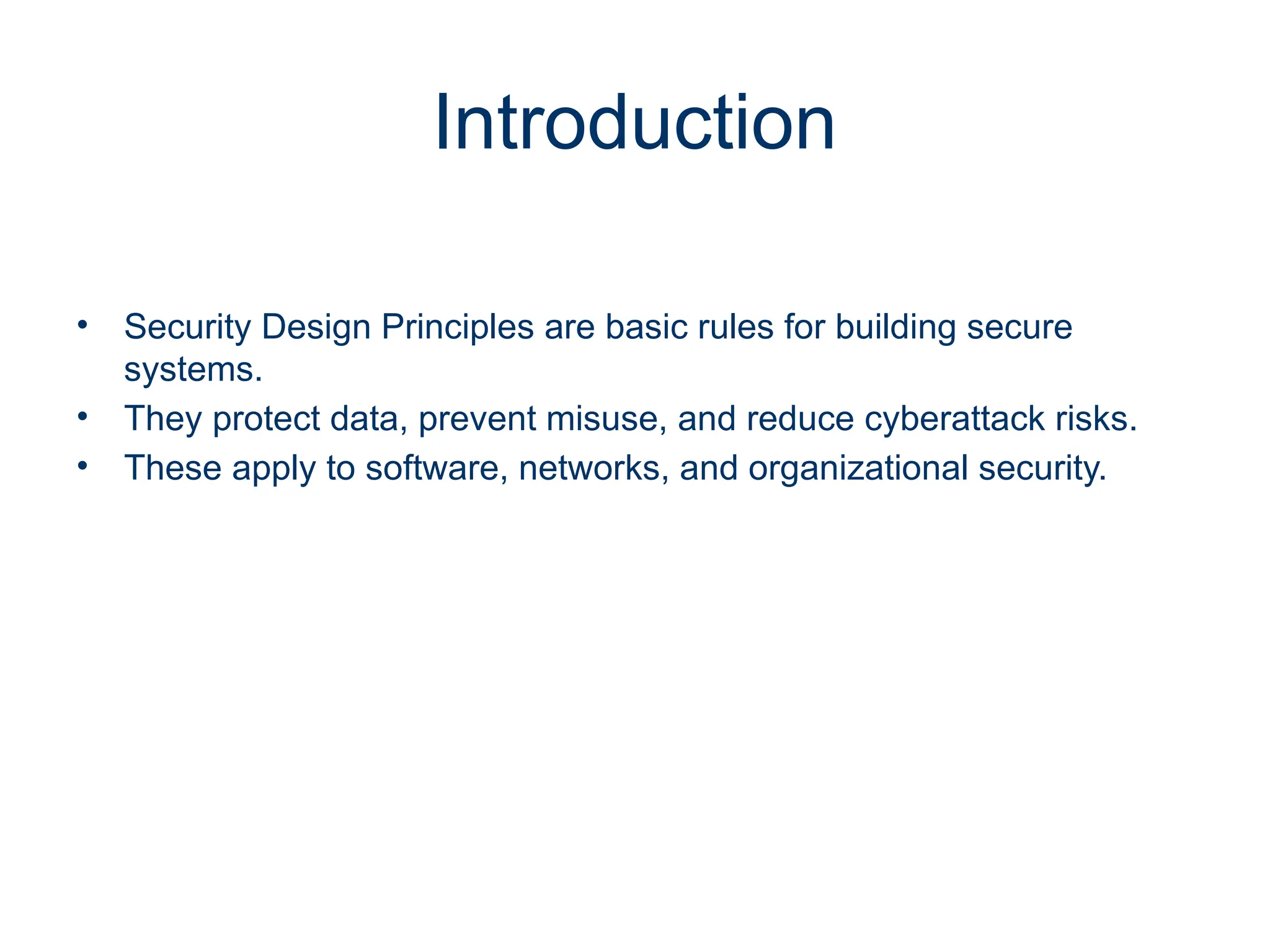 Introduction

• Security Design Principles are basic rules for building secure systems.
• They protect data, prevent misuse, and reduce cyberattack risks.
• These apply to software, networks, and organizational security.